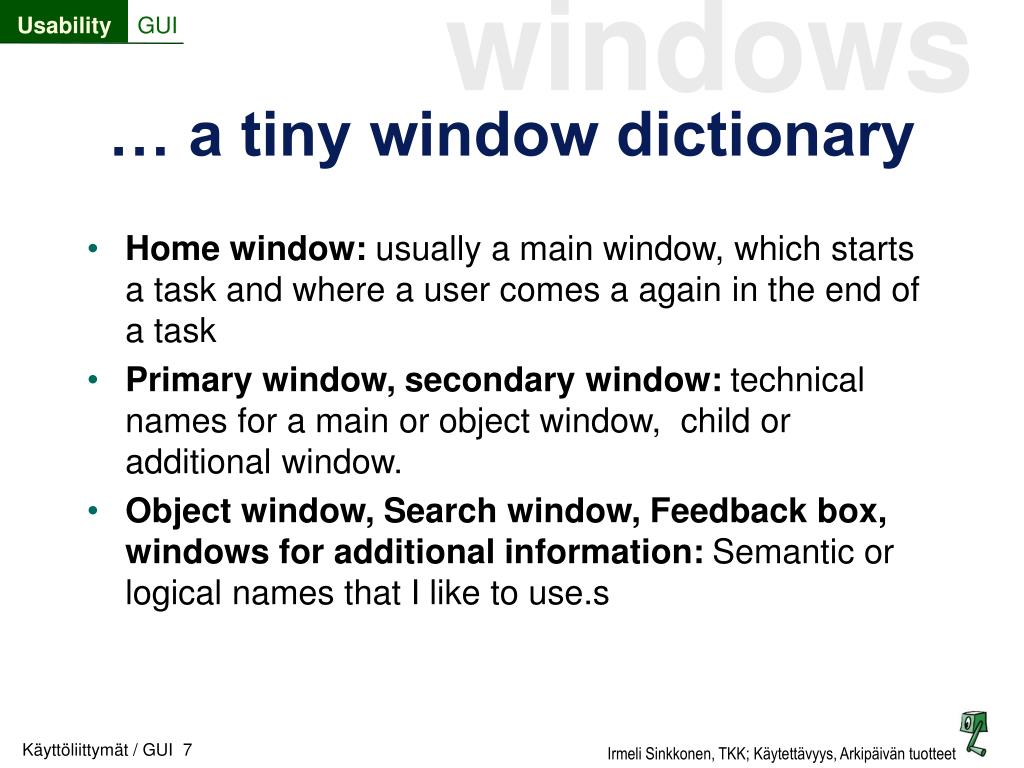 Usability GUI

windows

… a tiny window dictionary

• **Home window:** usually a main window, which starts a task and where a user comes a again in the end of a task
• **Primary window, secondary window:** technical names for a main or object window, child or additional window.
• **Object window, Search window, Feedback box, windows for additional information:** Semantic or logical names that I like to use.s

Käyttöliittymät / GUI 7

Irmeli Sinkkonen, TKK; Käytettävyys, Arkipäivän tuotteet